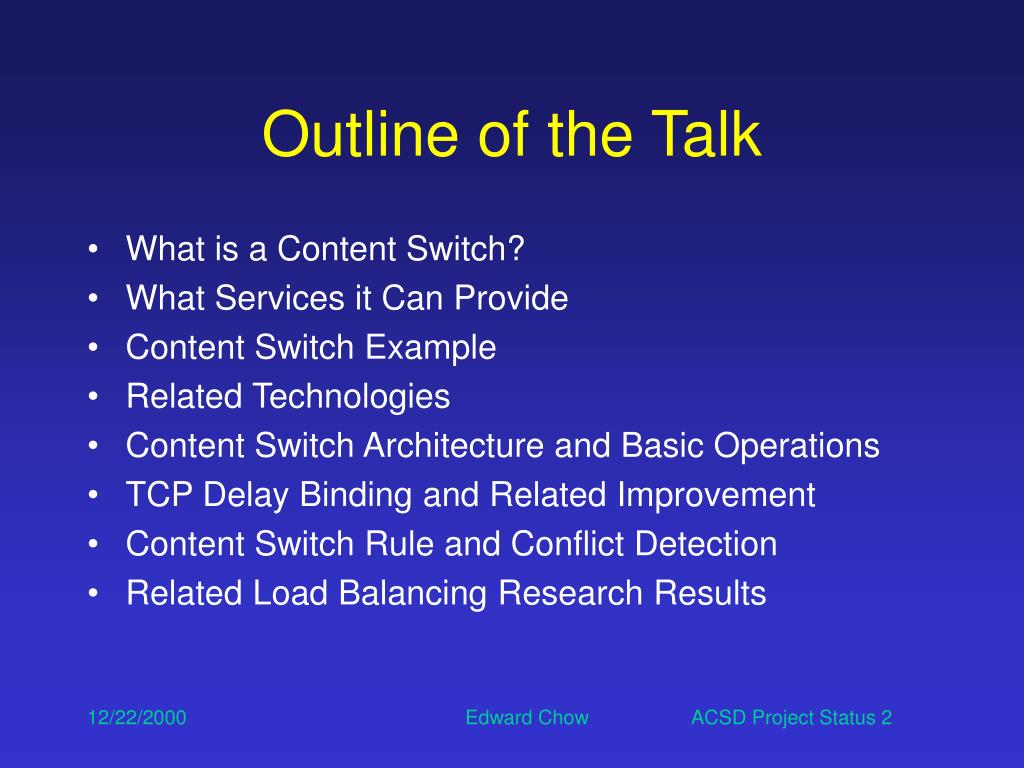 Outline of the Talk

• What is a Content Switch?
• What Services it Can Provide
• Content Switch Example
• Related Technologies
• Content Switch Architecture and Basic Operations
• TCP Delay Binding and Related Improvement
• Content Switch Rule and Conflict Detection
• Related Load Balancing Research Results

12/22/2000 Edward Chow ACSD Project Status 2